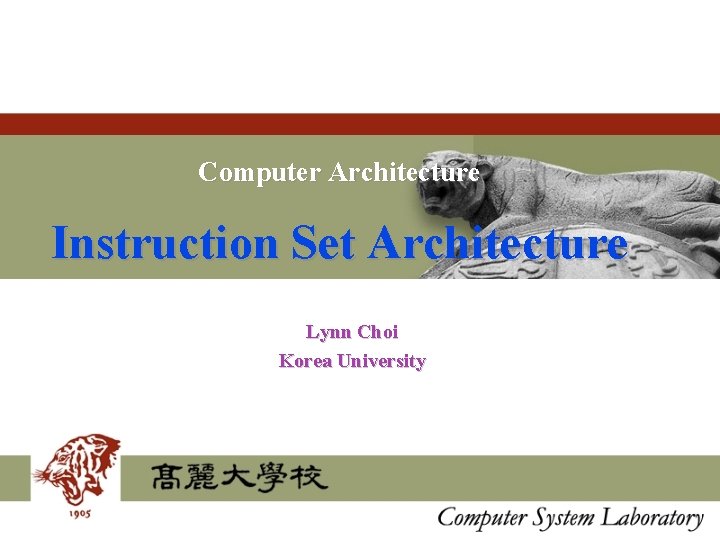 Computer Architecture

Instruction Set Architecture

Lynn Choi
Korea University

1905

高麗大學校

Computer System Laboratory